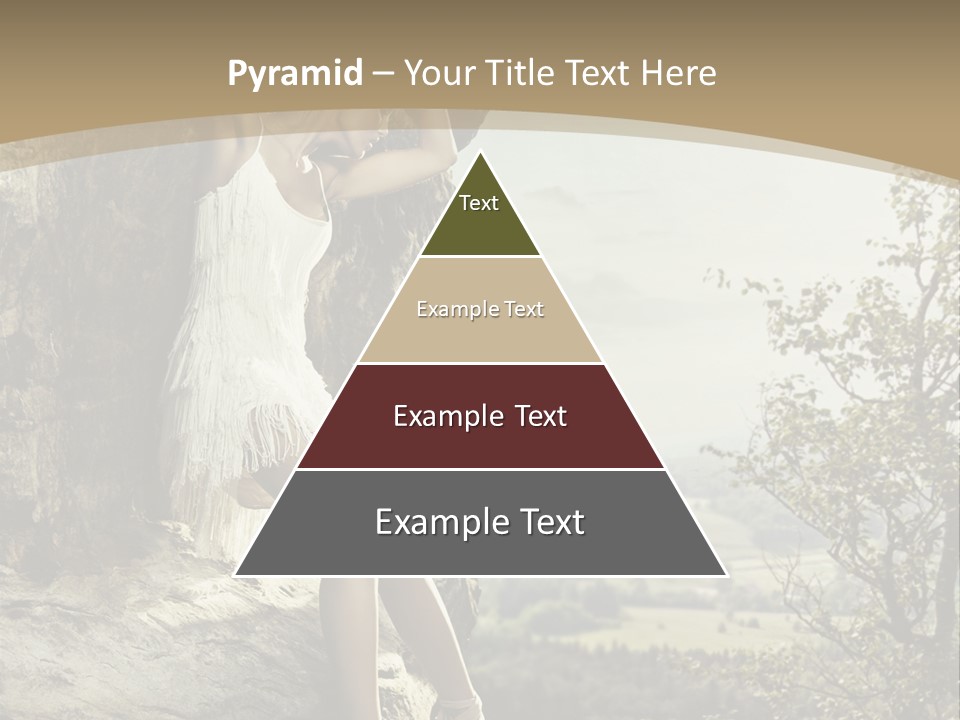 Pyramid – Your Title Text Here

Text

Example Text

Example Text

Example Text